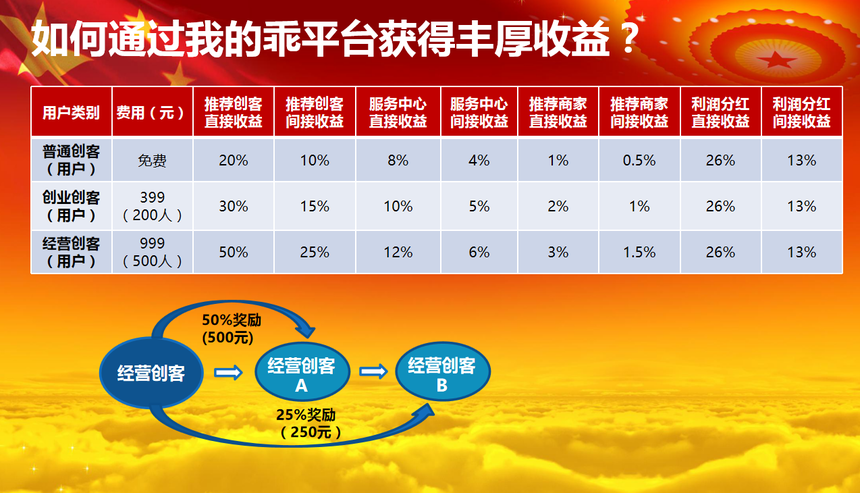 如何通过我的乖平台获得丰厚收益？

| 用户类别 | 费用（元） | 推荐创客直接收益 | 推荐创客间接收益 | 服务中心直接收益 | 服务中心间接收益 | 推荐商家直接收益 | 推荐商家间接收益 | 利润分红直接收益 | 利润分红间接收益 |
|---|---|---|---|---|---|---|---|---|---|
| 普通创客（用户） | 免费 | 20% | 10% | 8% | 4% | 1% | 0.5% | 26% | 13% |
| 创业创客（用户） | 399（200人） | 30% | 15% | 10% | 5% | 2% | 1% | 26% | 13% |
| 经营创客（用户） | 999（500人） | 50% | 25% | 12% | 6% | 3% | 1.5% | 26% | 13% |

50%奖励
(500元)

经营创客

经营创客
A

经营创客
B

25%奖励
（250元）